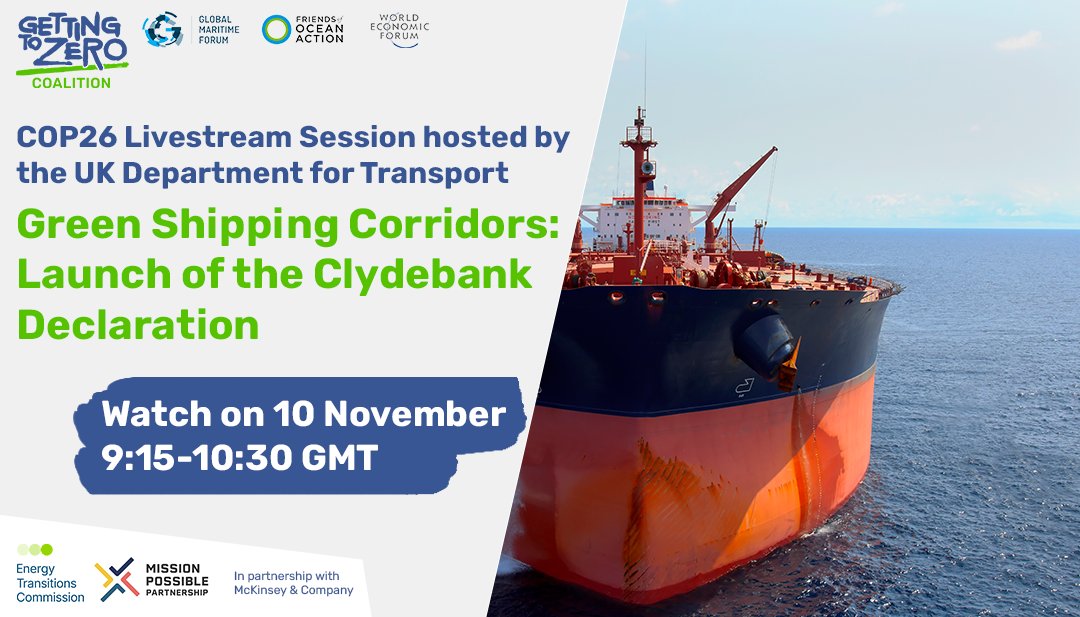 GETTING TO ZERO COALITION

GLOBAL MARITIME FORUM

FRIENDS of OCEAN ACTION

WORLD ECONOMIC FORUM

COP26 Livestream Session hosted by the UK Department for Transport

Green Shipping Corridors: Launch of the Clydebank Declaration

Watch on 10 November 9:15-10:30 GMT

Energy Transitions Commission

MISSION POSSIBLE PARTNERSHIP

In partnership with McKinsey & Company